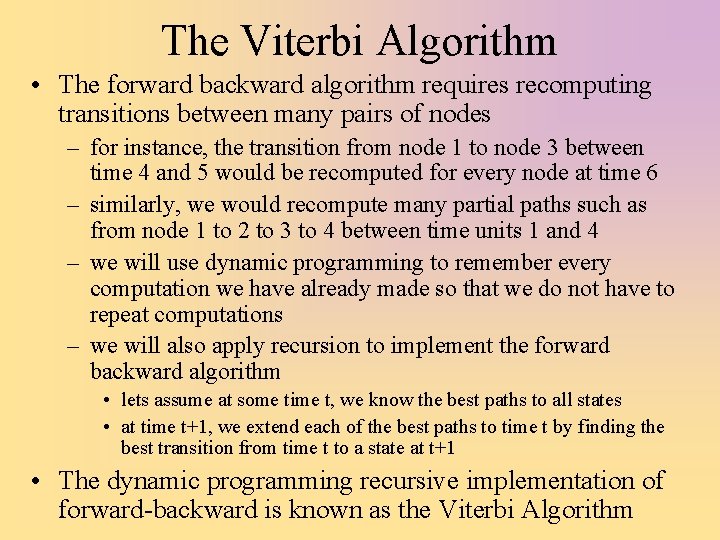 The Viterbi Algorithm

• The forward backward algorithm requires recomputing transitions between many pairs of nodes

– for instance, the transition from node 1 to node 3 between time 4 and 5 would be recomputed for every node at time 6

– similarly, we would recompute many partial paths such as from node 1 to 2 to 3 to 4 between time units 1 and 4

– we will use dynamic programming to remember every computation we have already made so that we do not have to repeat computations

– we will also apply recursion to implement the forward backward algorithm

• lets assume at some time t, we know the best paths to all states

• at time t+1, we extend each of the best paths to time t by finding the best transition from time t to a state at t+1

• The dynamic programming recursive implementation of forward-backward is known as the Viterbi Algorithm